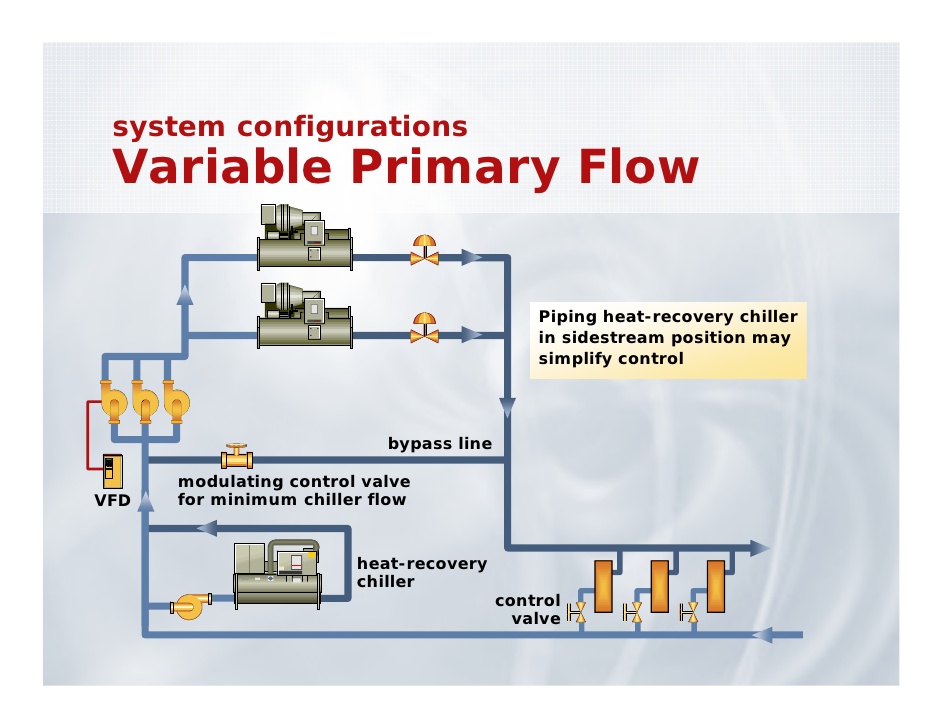 system configurations
Variable Primary Flow

Piping heat-recovery chiller in sidestream position may simplify control

bypass line

modulating control valve for minimum chiller flow

VFD

heat-recovery chiller

control valve